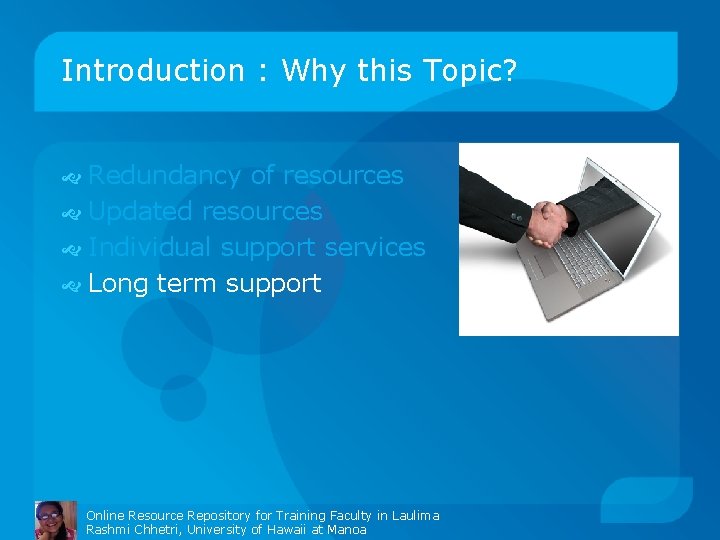 Introduction : Why this Topic?

Redundancy of resources
Updated resources
Individual support services
Long term support

Online Resource Repository for Training Faculty in Laulima
Rashmi Chhetri, University of Hawaii at Manoa